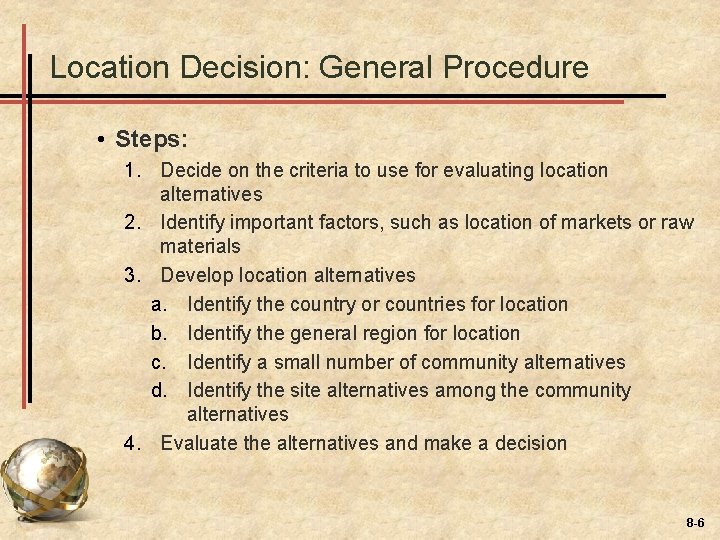 Location Decision: General Procedure

• Steps:
1. Decide on the criteria to use for evaluating location alternatives
2. Identify important factors, such as location of markets or raw materials
3. Develop location alternatives
a. Identify the country or countries for location
b. Identify the general region for location
c. Identify a small number of community alternatives
d. Identify the site alternatives among the community alternatives
4. Evaluate the alternatives and make a decision

8-6